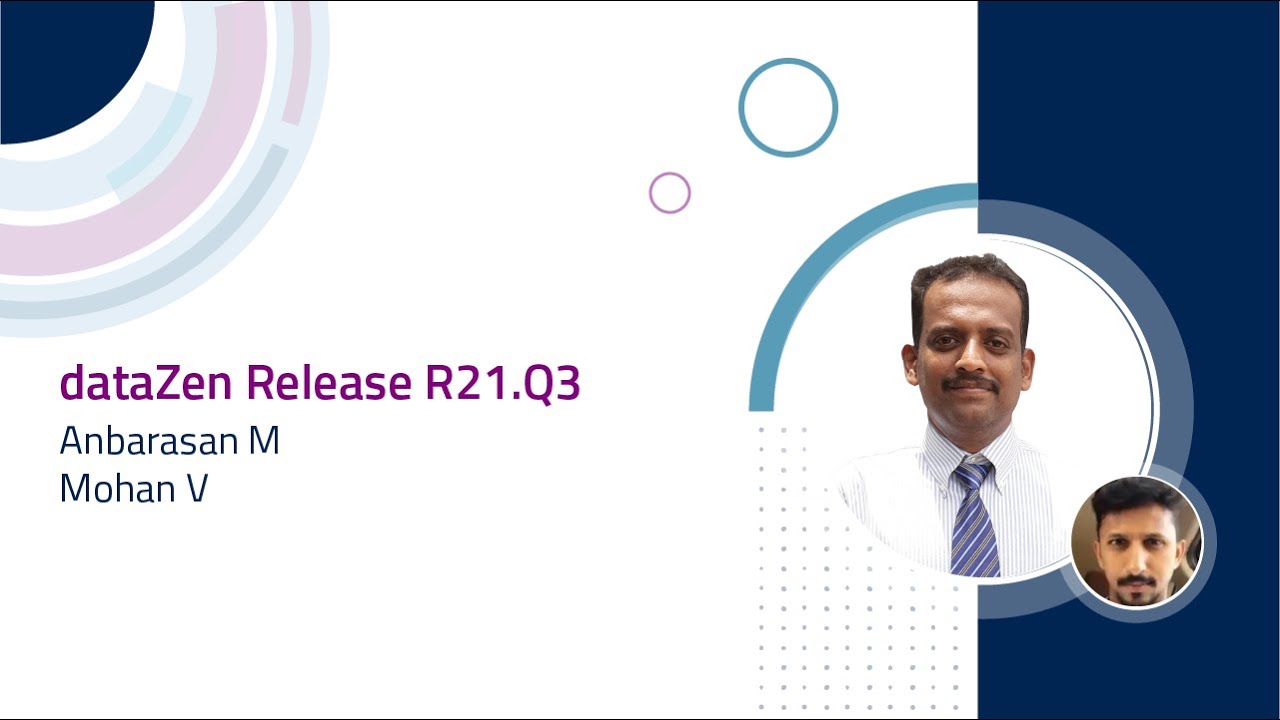 dataZen Release R21.Q3
Anbarasan M
Mohan V